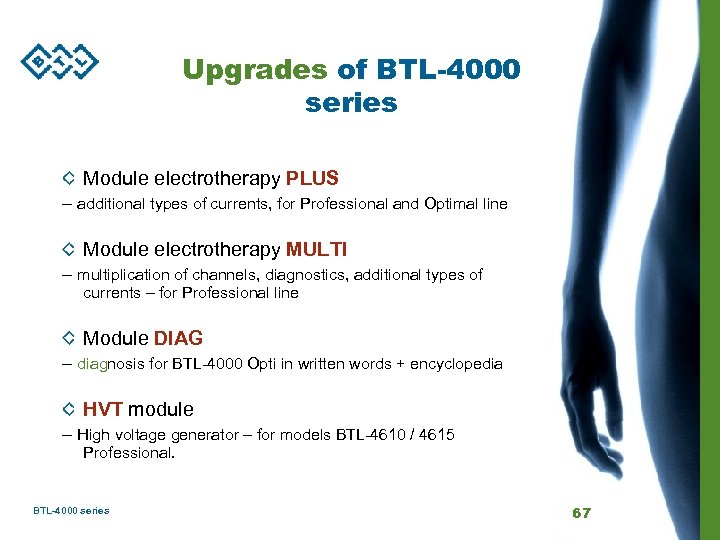 BTL

Upgrades of BTL-4000 series

◇ Module electrotherapy PLUS
– additional types of currents, for Professional and Optimal line

◇ Module electrotherapy MULTI
– multiplication of channels, diagnostics, additional types of currents – for Professional line

◇ Module DIAG
– diagnosis for BTL-4000 Opti in written words + encyclopedia

◇ HVT module
– High voltage generator – for models BTL-4610 / 4615 Professional.

BTL-4000 series

67